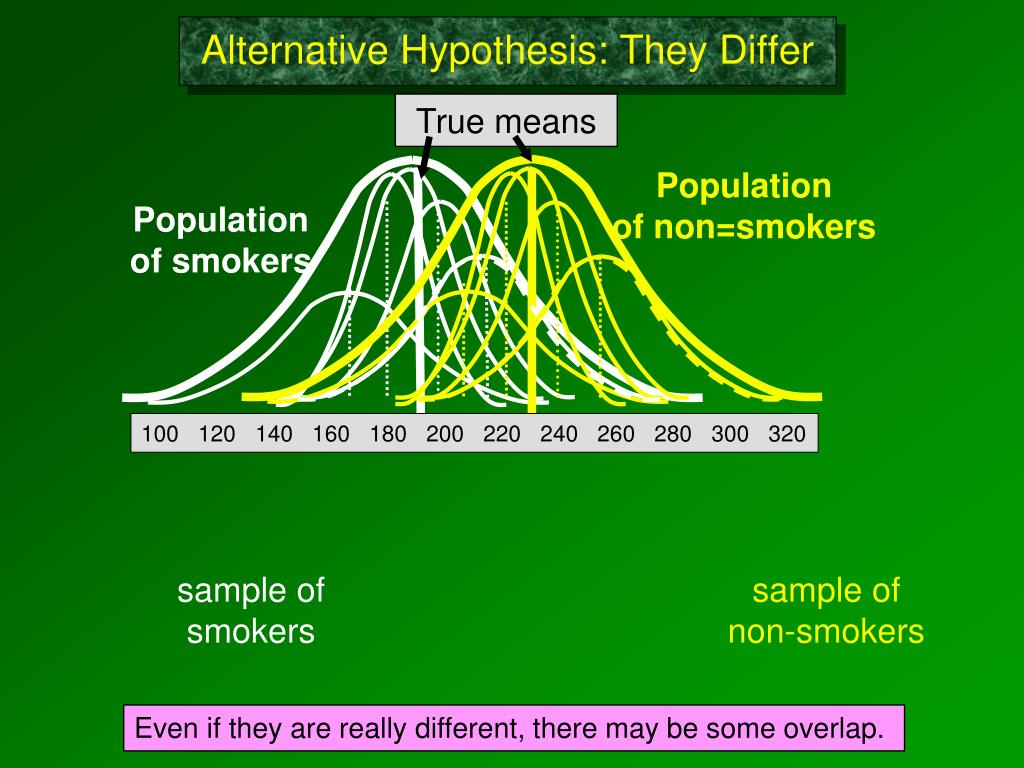 Alternative Hypothesis: They Differ

True means

Population of smokers

Population of non=smokers

100 120 140 160 180 200 220 240 260 280 300 320

sample of smokers

sample of non-smokers

Even if they are really different, there may be some overlap.